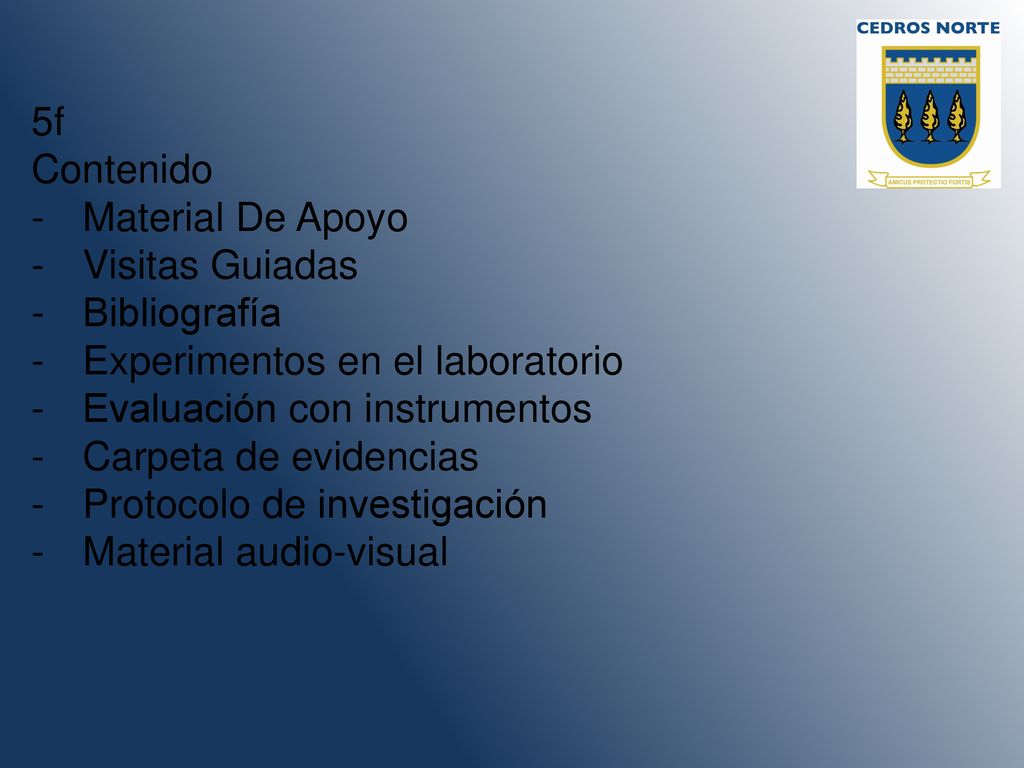 CEDROS NORTE
AMICUS PROTECTIO FORTIS

5f
Contenido
- Material De Apoyo
- Visitas Guiadas
- Bibliografía
- Experimentos en el laboratorio
- Evaluación con instrumentos
- Carpeta de evidencias
- Protocolo de investigación
- Material audio-visual